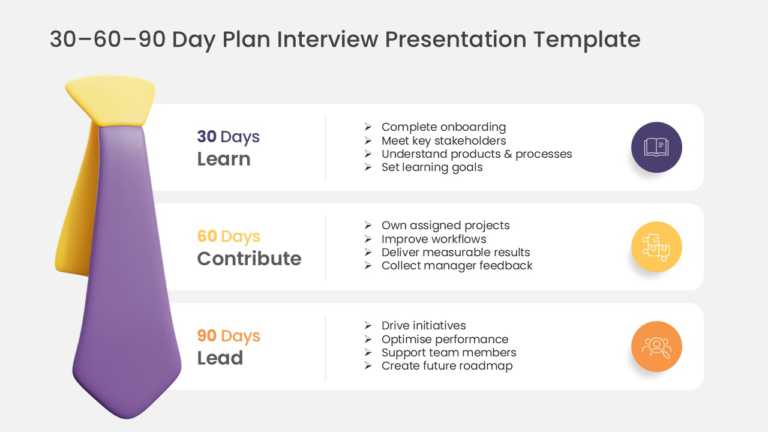 30–60–90 Day Plan Interview Presentation Template

30 Days
Learn

➢ Complete onboarding
➢ Meet key stakeholders
➢ Understand products & processes
➢ Set learning goals

60 Days
Contribute

➢ Own assigned projects
➢ Improve workflows
➢ Deliver measurable results
➢ Collect manager feedback

90 Days
Lead

➢ Drive initiatives
➢ Optimise performance
➢ Support team members
➢ Create future roadmap